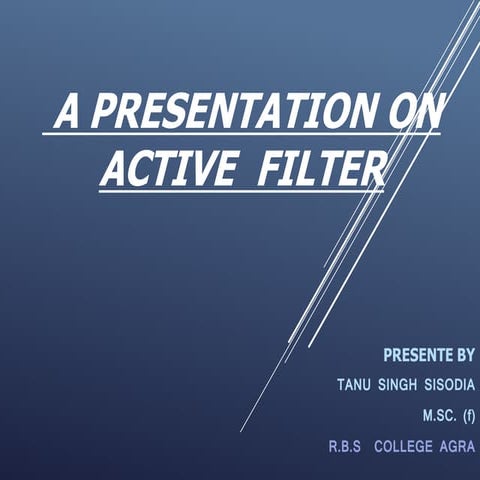 A PRESENTATION ON ACTIVE FILTER

PRESENTE BY

TANU SINGH SISODIA

M.SC. (f)

R.B.S COLLEGE AGRA